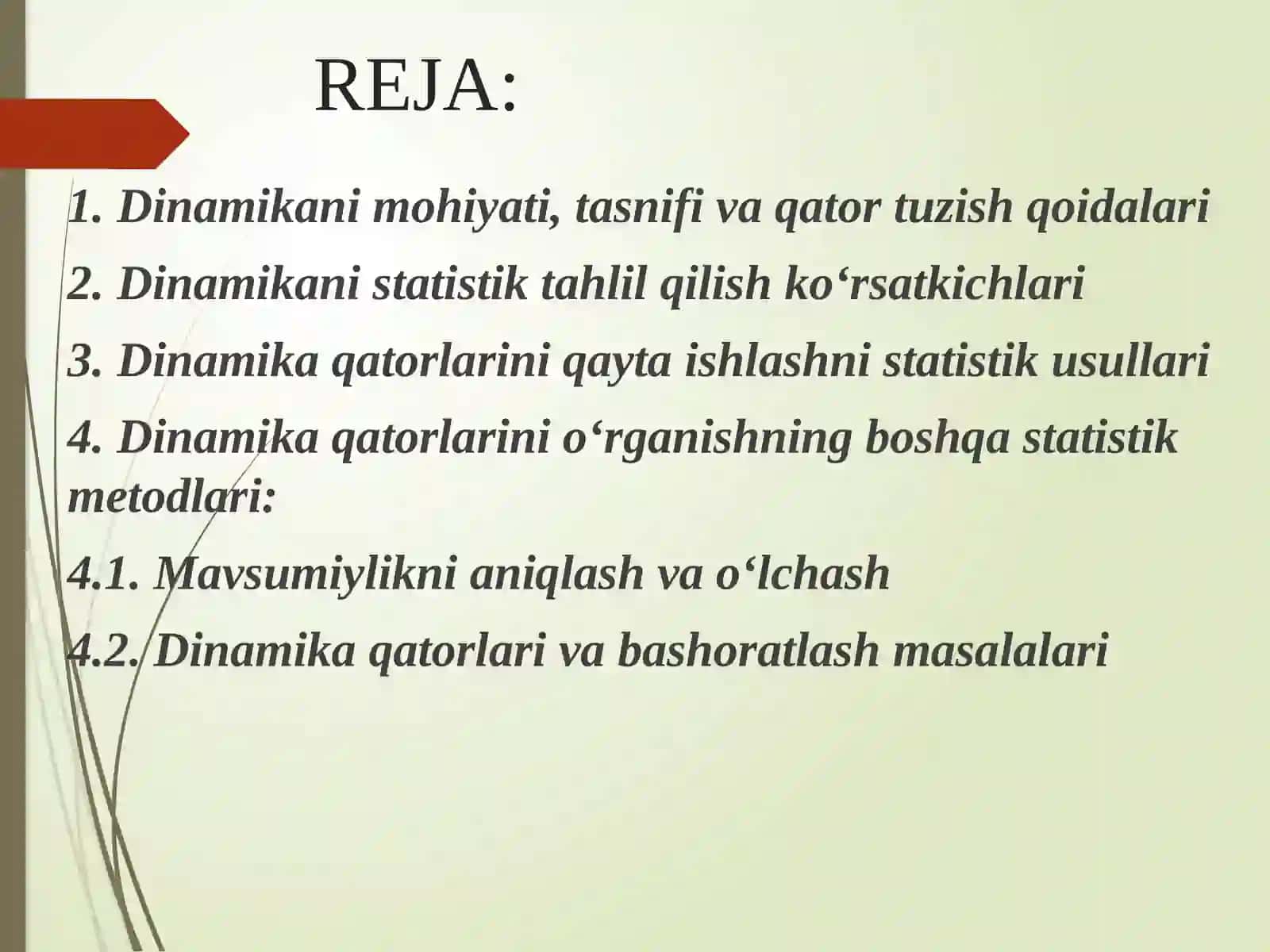 REJA:

1. Dinamikani mohiyati, tasnifi va qator tuzish qoidalari

2. Dinamikani statistik tahlil qilish ko‘rsatkichlari

3. Dinamika qatorlarini qayta ishlashni statistik usullari

4. Dinamika qatorlarini o‘rganishning boshqa statistik metodlari:

4.1. Mavsumiylikni aniqlash va o‘lchash

4.2. Dinamika qatorlari va bashoratlash masalalari